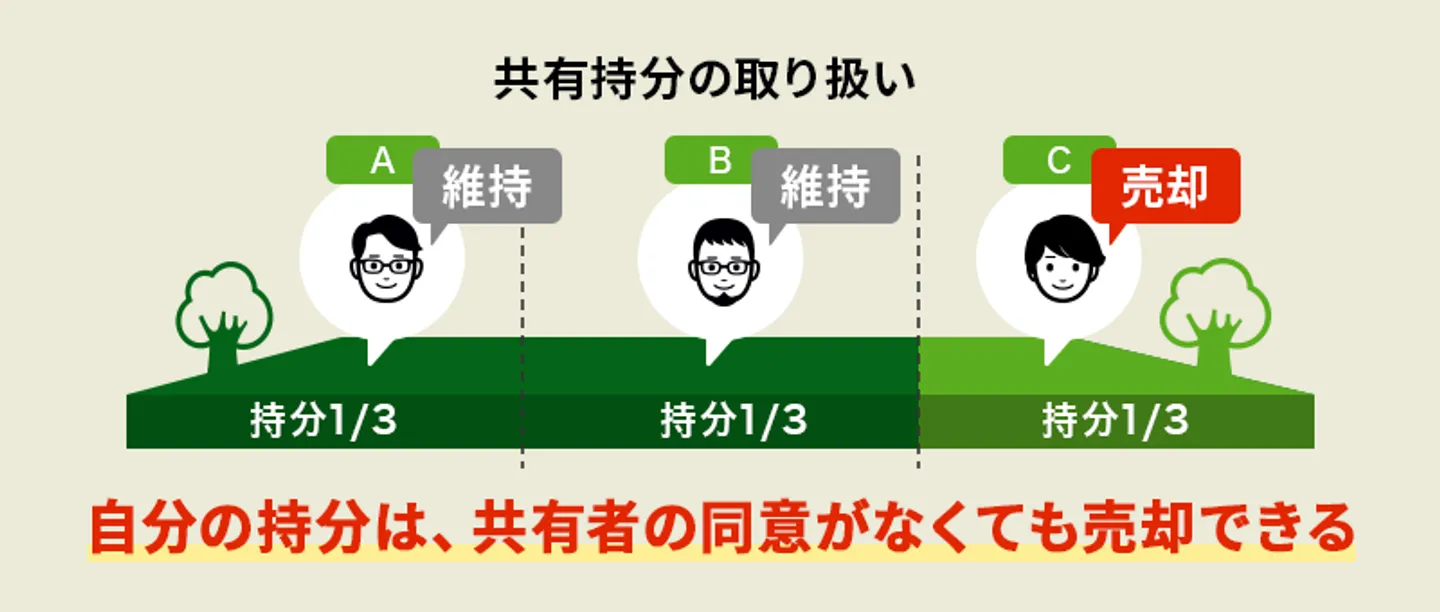 共有持分の取り扱い

A 維持

B 維持

C 売却

持分1/3

持分1/3

持分1/3

自分の持分は、共有者の同意がなくても売却できる